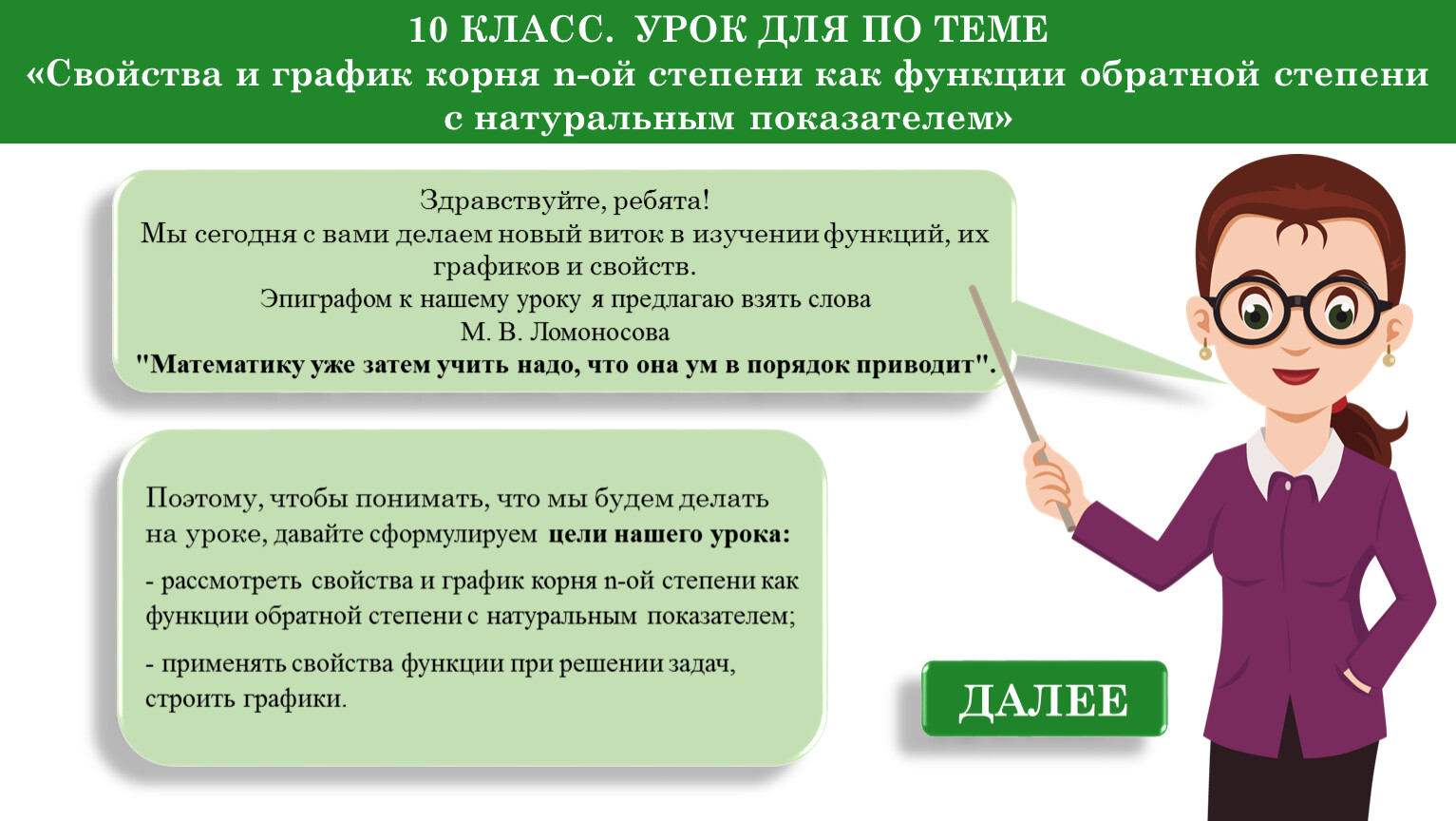 10 КЛАСС. УРОК ДЛЯ ПО ТЕМЕ
«Свойства и график корня n-ой степени как функции обратной степени с натуральным показателем»

Здравствуйте, ребята!
Мы сегодня с вами делаем новый виток в изучении функций, их графиков и свойств.
Эпиграфом к нашему уроку я предлагаю взять слова
М. В. Ломоносова
"Математику уже затем учить надо, что она ум в порядок приводит".

Поэтому, чтобы понимать, что мы будем делать на уроке, давайте сформулируем цели нашего урока:

- рассмотреть свойства и график корня n-ой степени как функции обратной степени с натуральным показателем;

- применять свойства функции при решении задач, строить графики.

ДАЛЕЕ